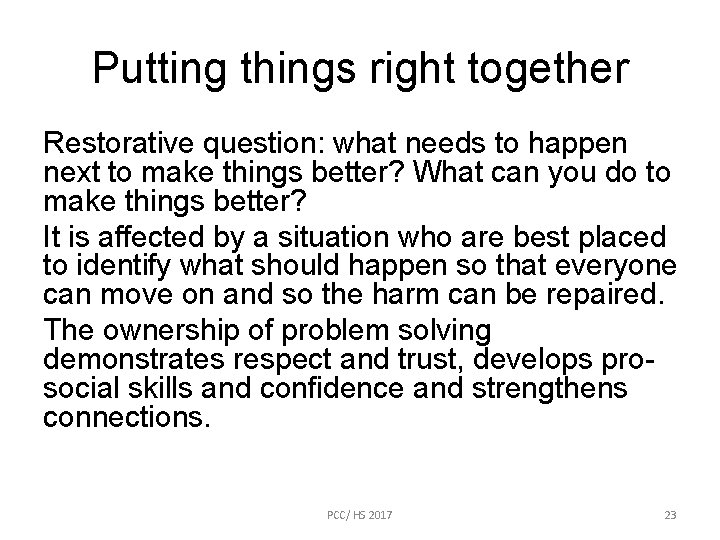 Putting things right together

Restorative question: what needs to happen next to make things better? What can you do to make things better?

It is affected by a situation who are best placed to identify what should happen so that everyone can move on and so the harm can be repaired.

The ownership of problem solving demonstrates respect and trust, develops pro-social skills and confidence and strengthens connections.

PCC/ HS 2017

23